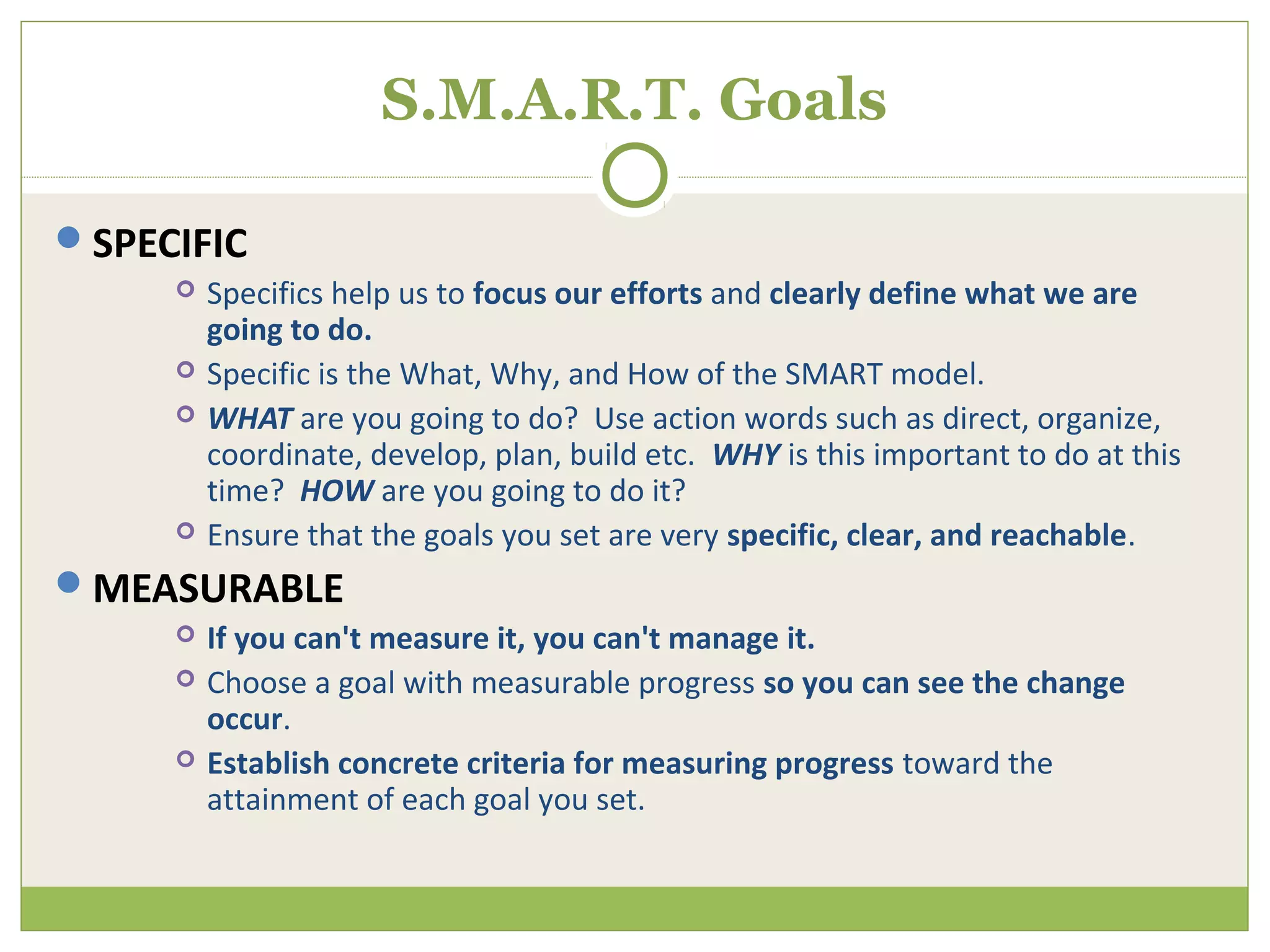 S.M.A.R.T. Goals

SPECIFIC

Specifics help us to focus our efforts and clearly define what we are going to do.

Specific is the What, Why, and How of the SMART model.

WHAT are you going to do? Use action words such as direct, organize, coordinate, develop, plan, build etc. WHY is this important to do at this time? HOW are you going to do it?

Ensure that the goals you set are very specific, clear, and reachable.

MEASURABLE

If you can't measure it, you can't manage it.

Choose a goal with measurable progress so you can see the change occur.

Establish concrete criteria for measuring progress toward the attainment of each goal you set.